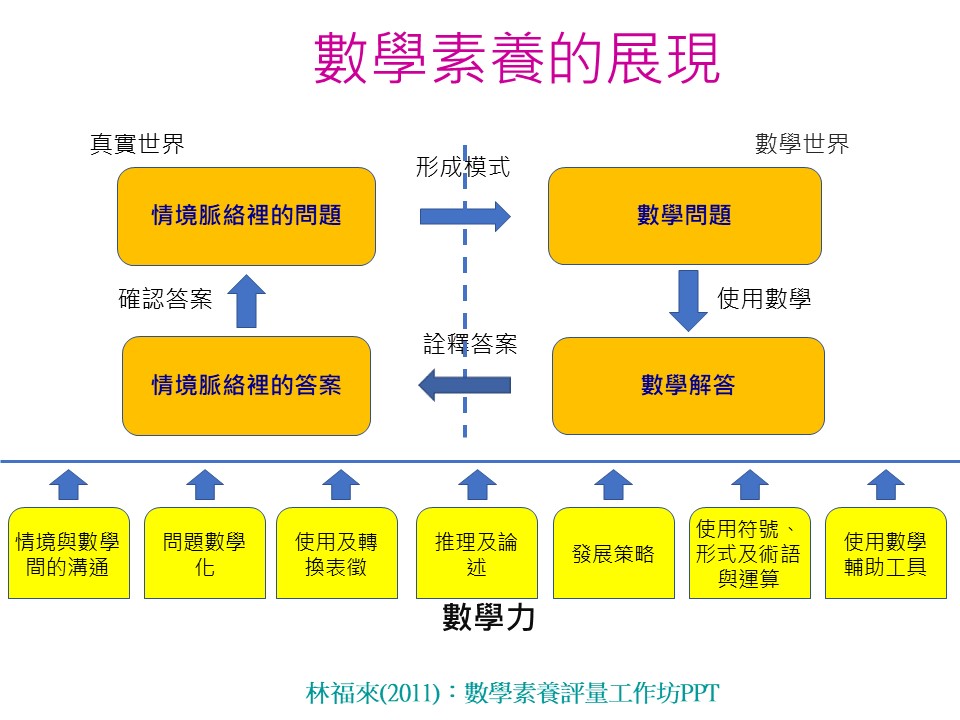 數學素養的展現

真實世界

數學世界

形成模式

情境脈絡裡的問題

數學問題

確認答案

使用數學

詮釋答案

情境脈絡裡的答案

數學解答

情境與數學間的溝通

問題數學化

使用及轉換表徵

推理及論述

發展策略

使用符號、形式及術語與運算

使用數學輔助工具

數學力

林福來(2011)：數學素養評量工作坊PPT